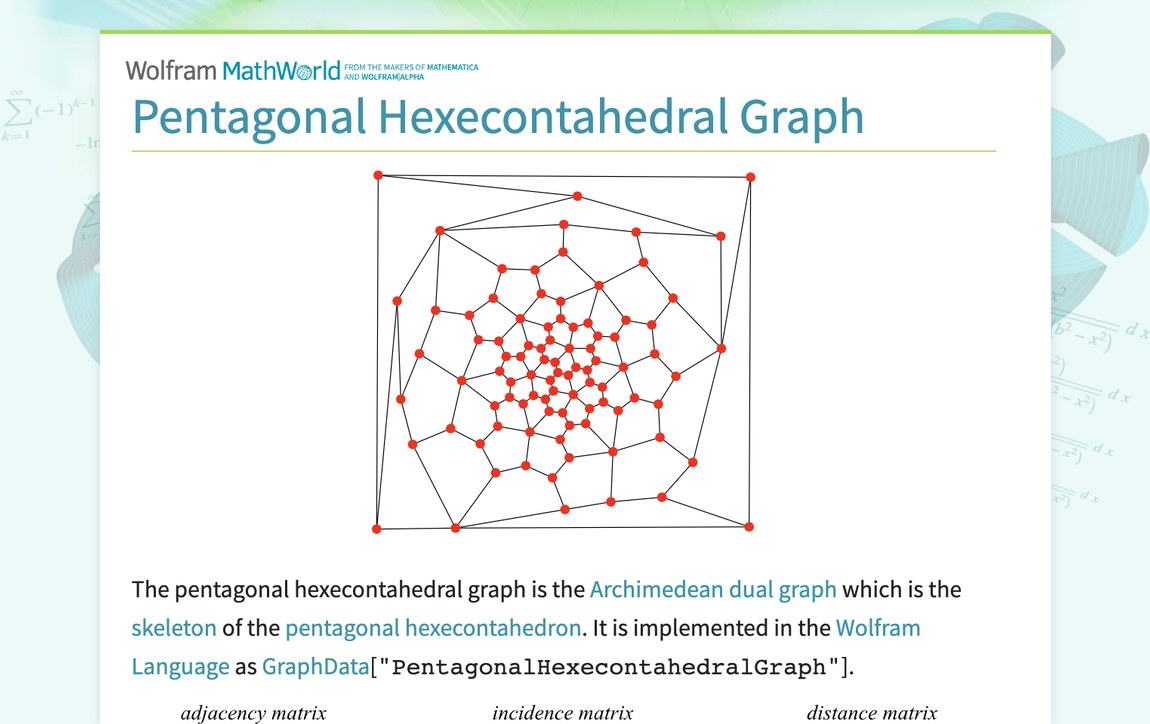 Wolfram MathWorld FROM THE MAKERS OF MATHEMATICA AND WOLFRAM|ALPHA

Pentagonal Hexecontahedral Graph

The pentagonal hexecontahedral graph is the Archimedean dual graph which is the skeleton of the pentagonal hexecontahedron. It is implemented in the Wolfram Language as GraphData["PentagonalHexecontahedralGraph"].

adjacency matrix incidence matrix distance matrix